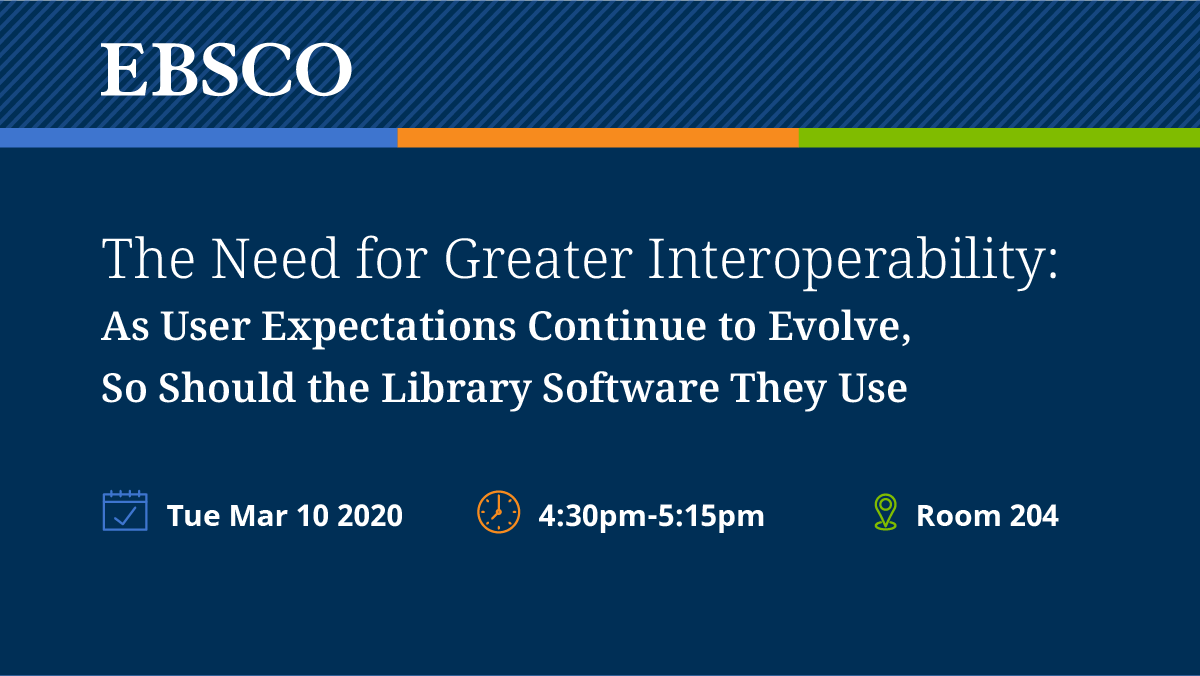 EBSCO

The Need for Greater Interoperability:
As User Expectations Continue to Evolve, So Should the Library Software They Use

Tue Mar 10 2020

4:30pm-5:15pm

Room 204